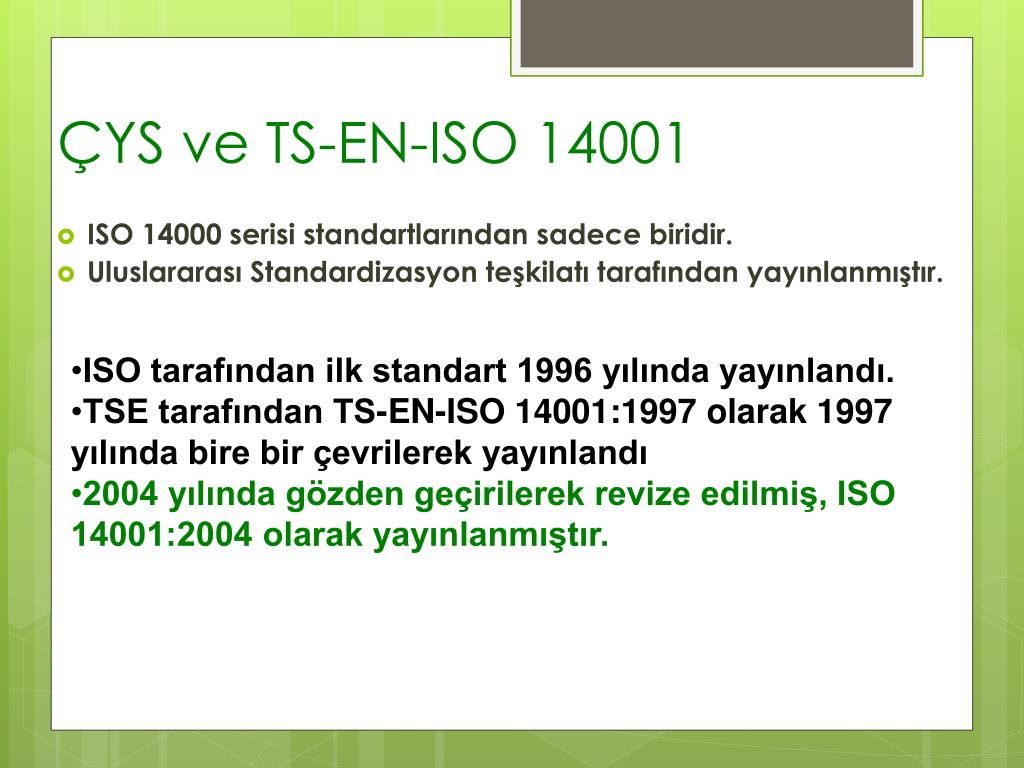 ÇYS ve TS-EN-ISO 14001

ISO 14000 serisi standartlarından sadece biridir.
Uluslararası Standardizasyon teşkilatı tarafından yayınlanmıştır.

•ISO tarafından ilk standart 1996 yılında yayınlandı.
•TSE tarafından TS-EN-ISO 14001:1997 olarak 1997 yılında bire bir çevrilerek yayınlandı
•2004 yılında gözden geçirilerek revize edilmiş, ISO 14001:2004 olarak yayınlanmıştır.